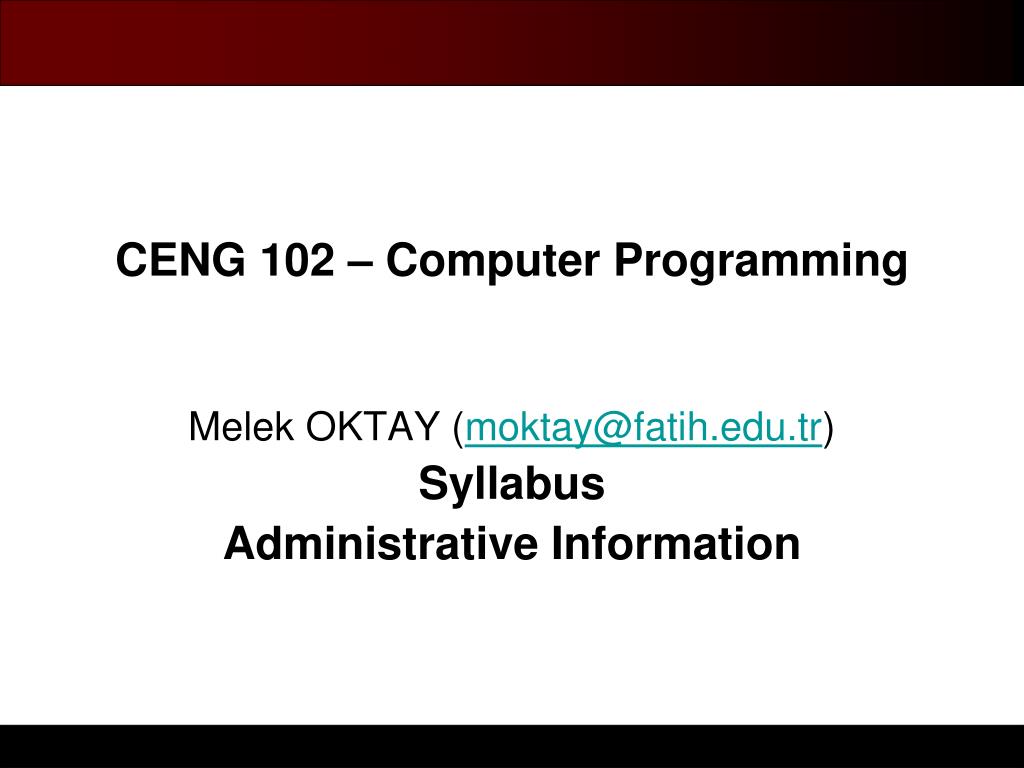 CENG 102 – Computer Programming

Melek OKTAY (moktay@fatih.edu.tr)
Syllabus
Administrative Information